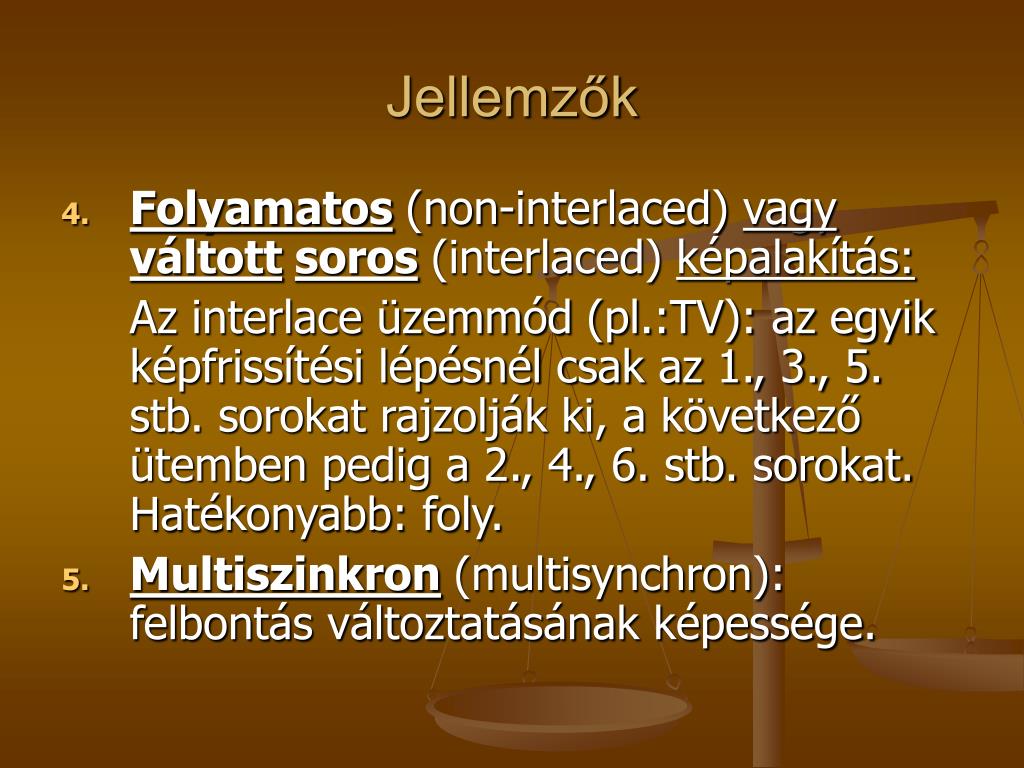 Jellemzők

4. Folyamatos (non-interlaced) vagy váltott soros (interlaced) képalakítás:

Az interlace üzemmód (pl.:TV): az egyik képfrissítési lépésnél csak az 1., 3., 5. stb. sorokat rajzolják ki, a következő ütemben pedig a 2., 4., 6. stb. sorokat. Hatékonyabb: foly.

5. Multiszinkron (multisynchron): felbontás változtatásának képessége.